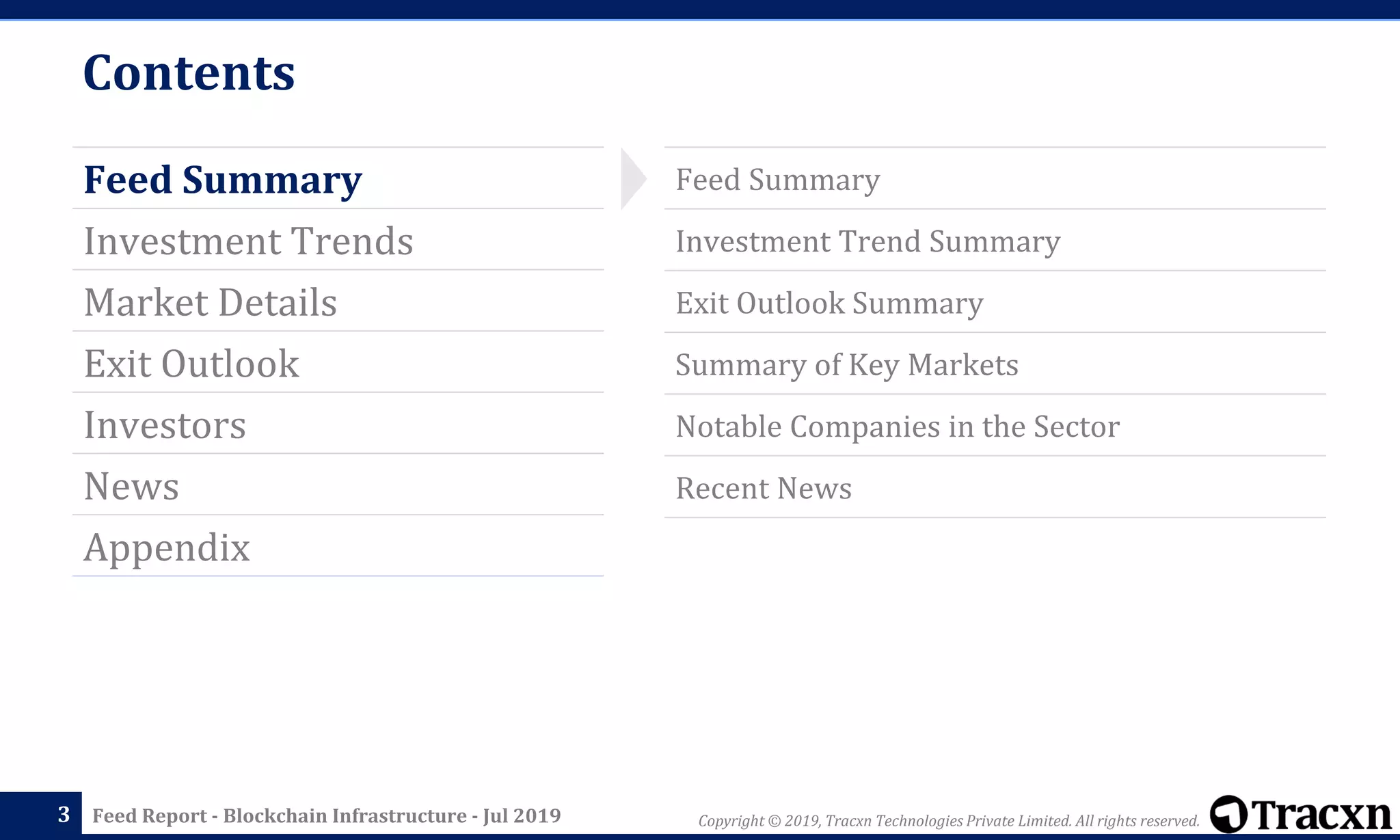 Contents

Feed Summary
Investment Trends
Market Details
Exit Outlook
Investors
News
Appendix

Feed Summary
Investment Trend Summary
Exit Outlook Summary
Summary of Key Markets
Notable Companies in the Sector
Recent News

3 Feed Report - Blockchain Infrastructure - Jul 2019

Copyright © 2019, Tracxn Technologies Private Limited. All rights reserved.

Tracxn